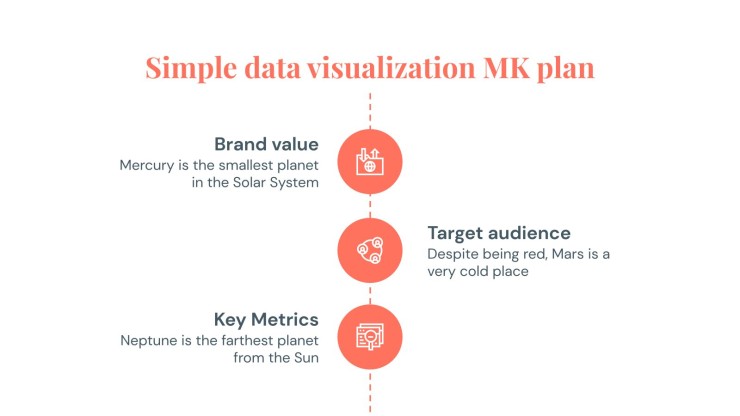 Simple data visualization MK plan

Brand value
Mercury is the smallest planet in the Solar System

Target audience
Despite being red, Mars is a very cold place

Key Metrics
Neptune is the farthest planet from the Sun